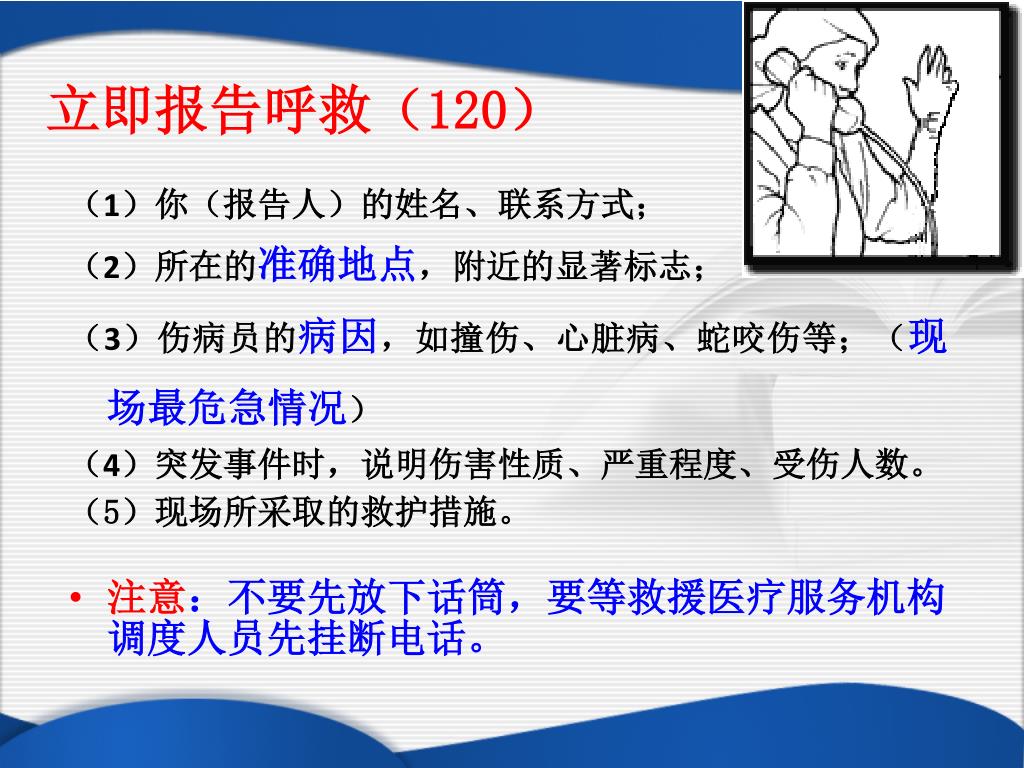 立即报告呼救（120）

（1）你（报告人）的姓名、联系方式；

（2）所在的准确地点，附近的显著标志；

（3）伤病员的病因，如撞伤、心脏病、蛇咬伤等；（现场最危急情况）

（4）突发事件时，说明伤害性质、严重程度、受伤人数。

（5）现场所采取的救护措施。

• 注意：不要先放下话筒，要等救援医疗服务机构调度人员先挂断电话。